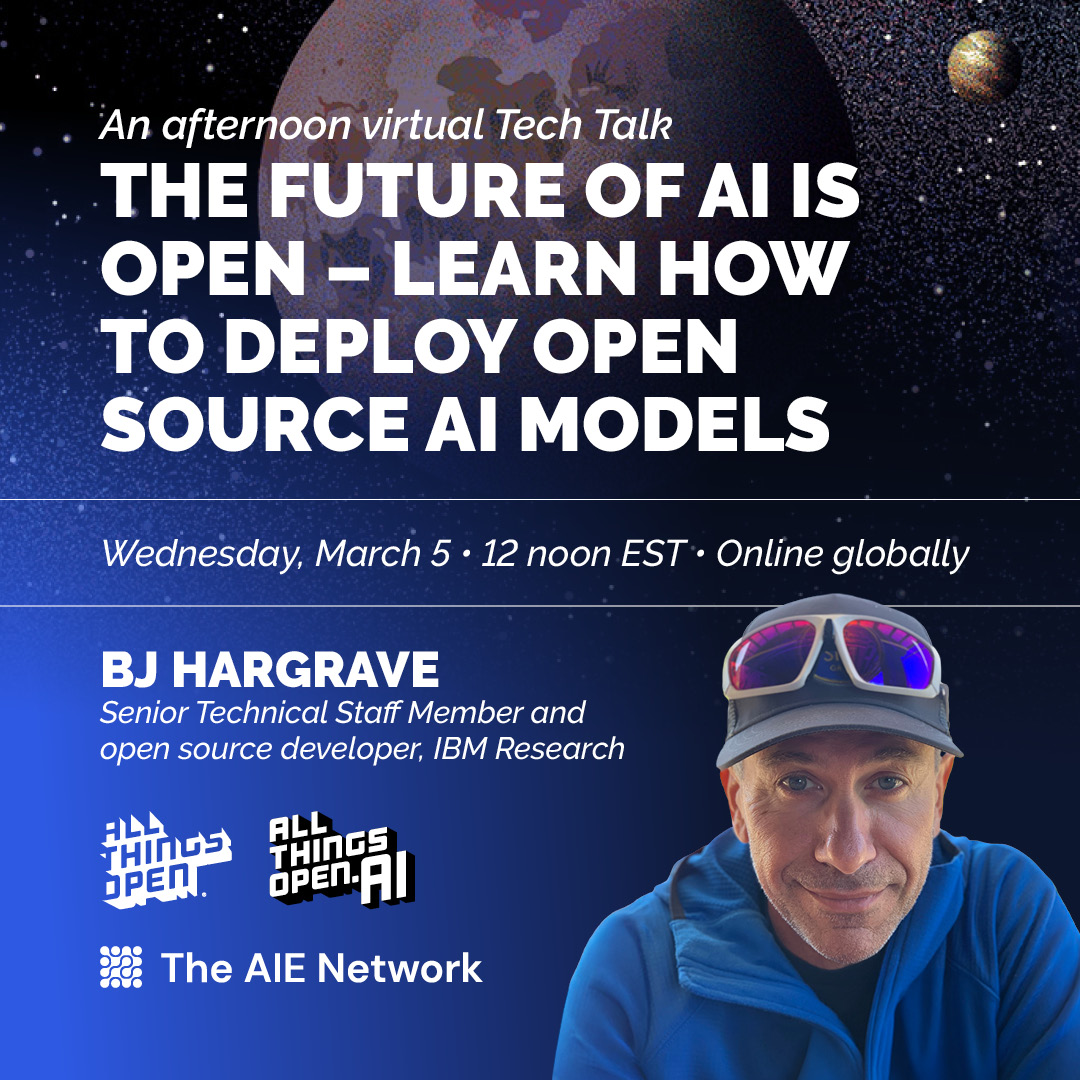 An afternoon virtual Tech Talk
THE FUTURE OF AI IS OPEN – LEARN HOW TO DEPLOY OPEN SOURCE AI MODELS

Wednesday, March 5 • 12 noon EST • Online globally

BJ HARGRAVE
Senior Technical Staff Member and open source developer, IBM Research

ALL THINGS OPEN.

ALL THINGS OPEN.AI

The AIE Network